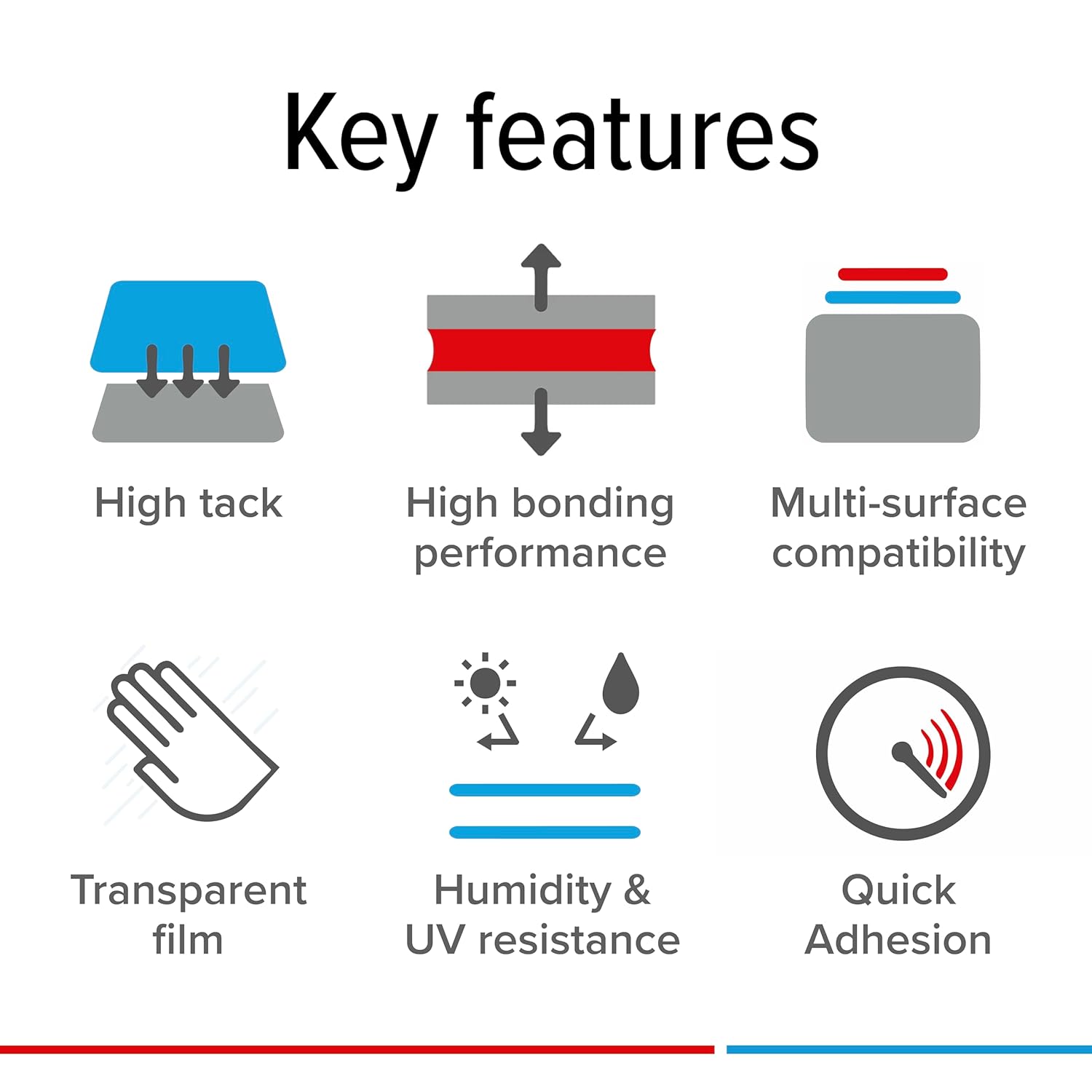 Key features

High tack

High bonding performance

Multi-surface compatibility

Transparent film

Humidity & UV resistance

Quick Adhesion